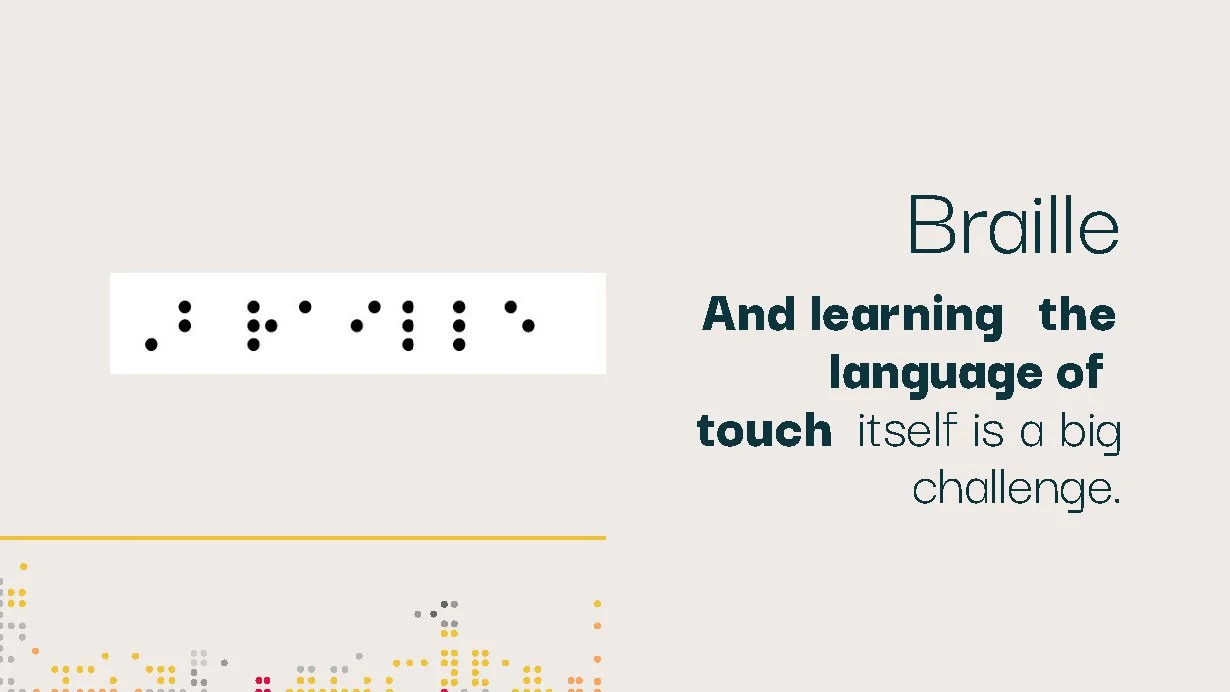 Braille

And learning the language of touch itself is a big challenge.